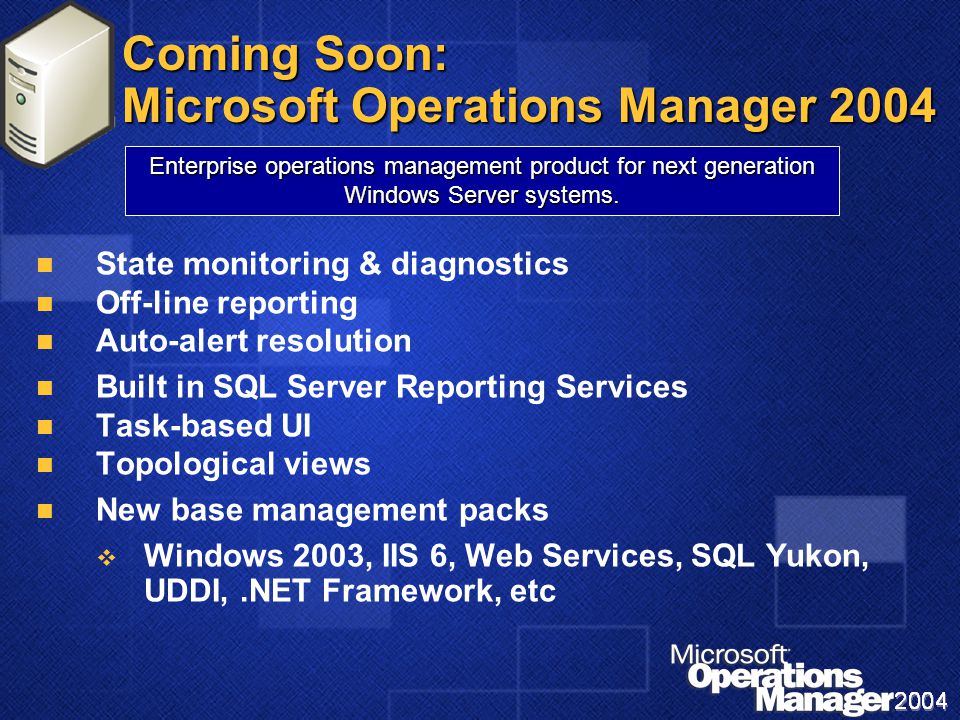 Coming Soon:
Microsoft Operations Manager 2004

Enterprise operations management product for next generation Windows Server systems.

State monitoring & diagnostics
Off-line reporting
Auto-alert resolution
Built in SQL Server Reporting Services
Task-based UI
Topological views
New base management packs
Windows 2003, IIS 6, Web Services, SQL Yukon, UDDI, .NET Framework, etc

Microsoft Operations Manager 2004